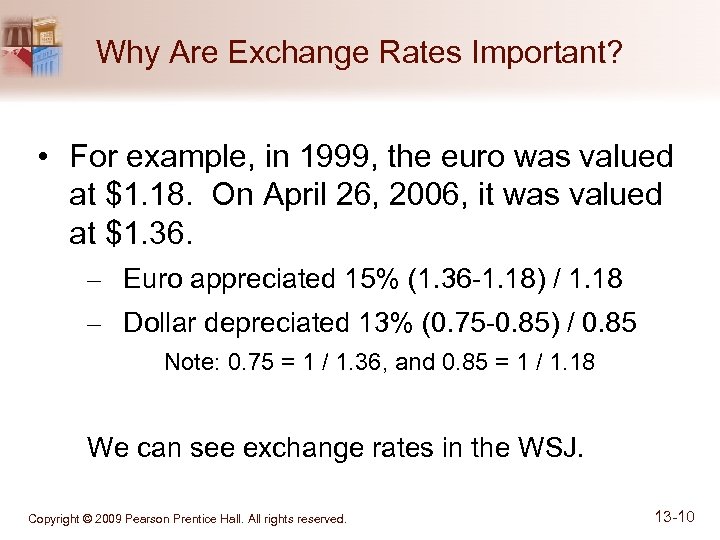 Why Are Exchange Rates Important?

• For example, in 1999, the euro was valued at \$1.18. On April 26, 2006, it was valued at \$1.36.

– Euro appreciated 15% (1.36-1.18) / 1.18

– Dollar depreciated 13% (0.75-0.85) / 0.85

Note: 0.75 = 1 / 1.36, and 0.85 = 1 / 1.18

We can see exchange rates in the WSJ.

Copyright © 2009 Pearson Prentice Hall. All rights reserved.

13-10